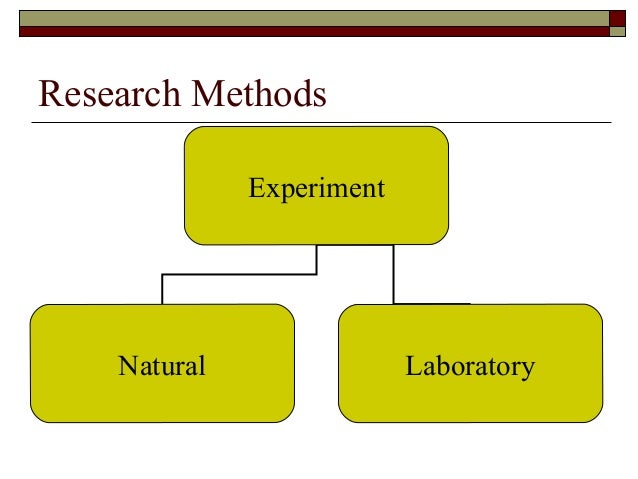 Research Methods

Experiment

Natural

Laboratory